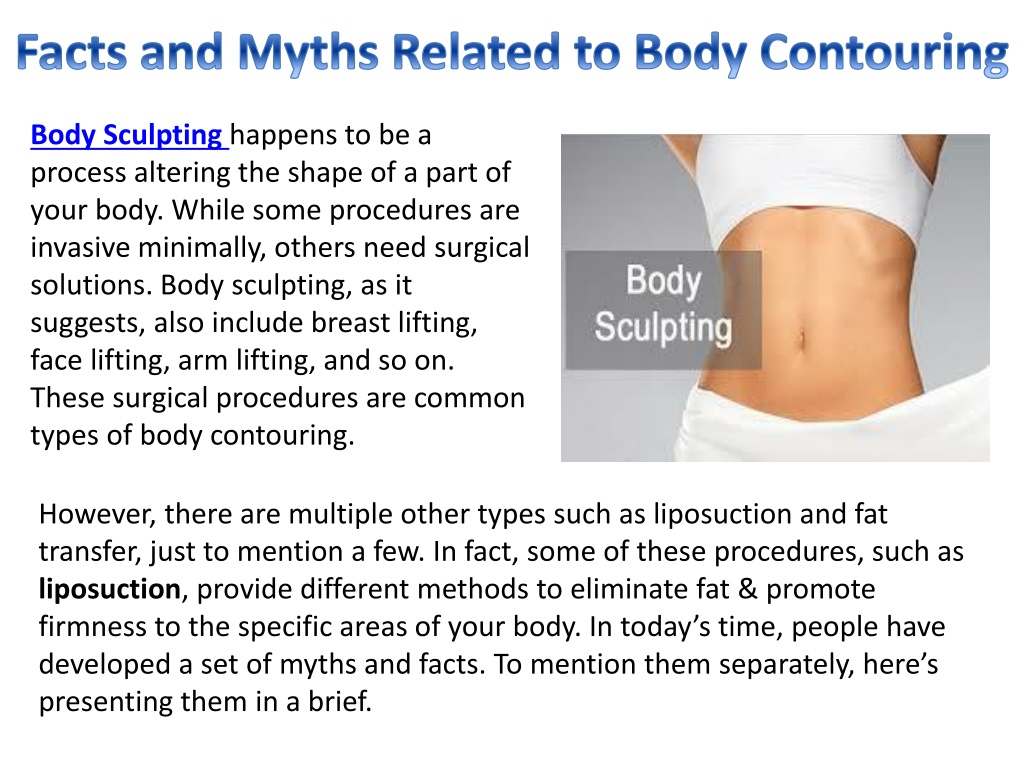 Facts and Myths Related to Body Contouring

Body Sculpting happens to be a process altering the shape of a part of your body. While some procedures are invasive minimally, others need surgical solutions. Body sculpting, as it suggests, also include breast lifting, face lifting, arm lifting, and so on. These surgical procedures are common types of body contouring.

Body Sculpting

However, there are multiple other types such as liposuction and fat transfer, just to mention a few. In fact, some of these procedures, such as liposuction, provide different methods to eliminate fat & promote firmness to the specific areas of your body. In today's time, people have developed a set of myths and facts. To mention them separately, here's presenting them in a brief.